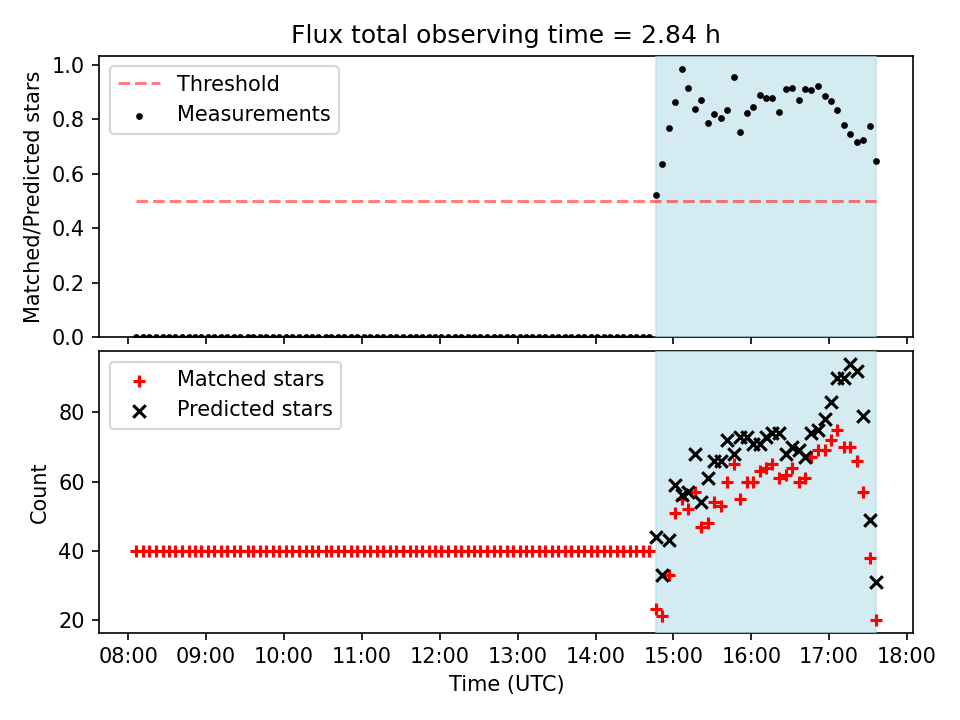 Flux total observing time = 2.84 h

Threshold
Measurements

Matched/Predicted stars

1.0
0.8
0.6
0.4
0.2
0.0

Matched stars
Predicted stars

Count

80
60
40
20

08:00 09:00 10:00 11:00 12:00 13:00 14:00 15:00 16:00 17:00 18:00

Time (UTC)